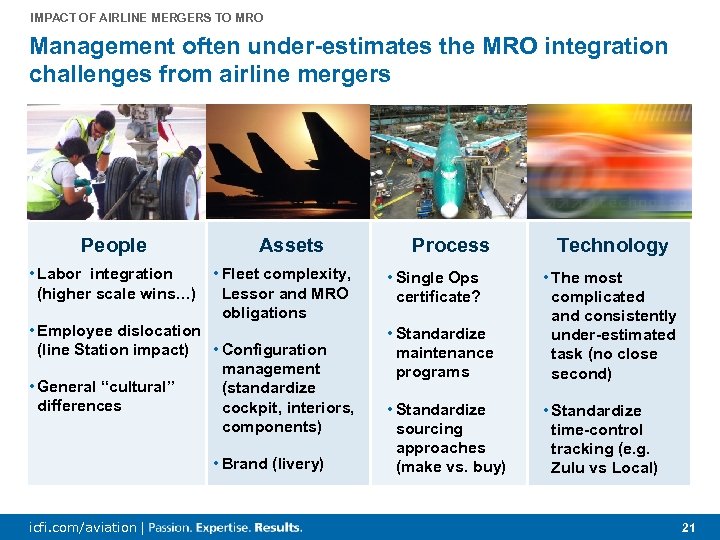 IMPACT OF AIRLINE MERGERS TO MRO

Management often under-estimates the MRO integration challenges from airline mergers

People

• Labor integration (higher scale wins…)

• Employee dislocation (line Station impact)

• General "cultural" differences

Assets

• Fleet complexity, Lessor and MRO obligations

• Configuration management (standardize cockpit, interiors, components)

• Brand (livery)

Process

• Single Ops certificate?

• Standardize maintenance programs

• Standardize sourcing approaches (make vs. buy)

Technology

• The most complicated and consistently under-estimated task (no close second)

• Standardize time-control tracking (e.g. Zulu vs Local)

icfi.com/aviation | Passion. Expertise. Results.

21